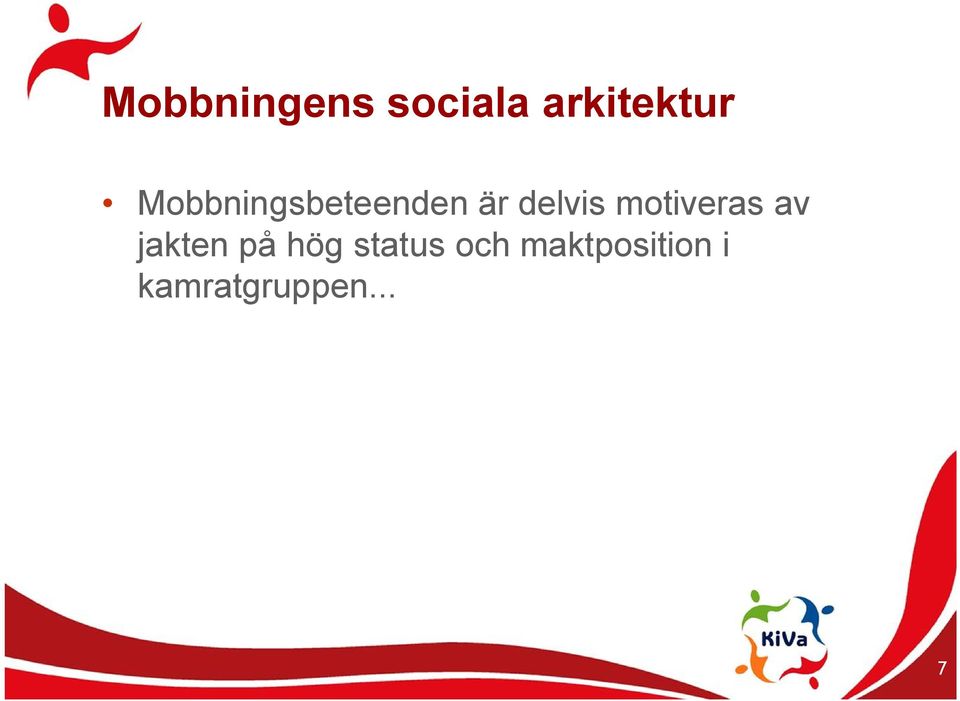 Mobbningens sociala arkitektur

• Mobbningsbeteenden är delvis motiveras av jakten på hög status och maktposition i kamratgruppen...

KiVa

7